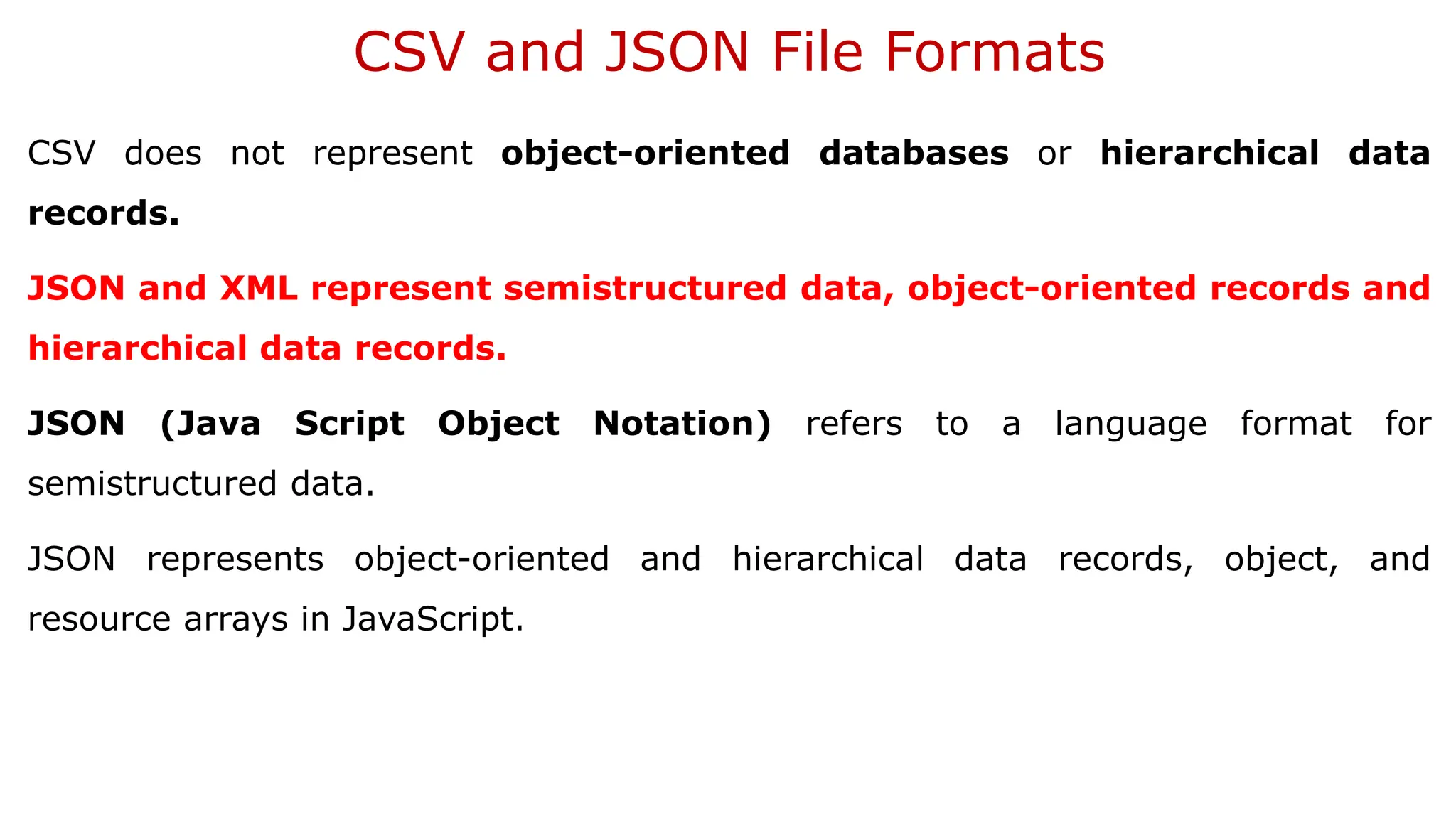 CSV and JSON File Formats

CSV does not represent object-oriented databases or hierarchical data records.

JSON and XML represent semistructured data, object-oriented records and hierarchical data records.

JSON (Java Script Object Notation) refers to a language format for semistructured data.

JSON represents object-oriented and hierarchical data records, object, and resource arrays in JavaScript.